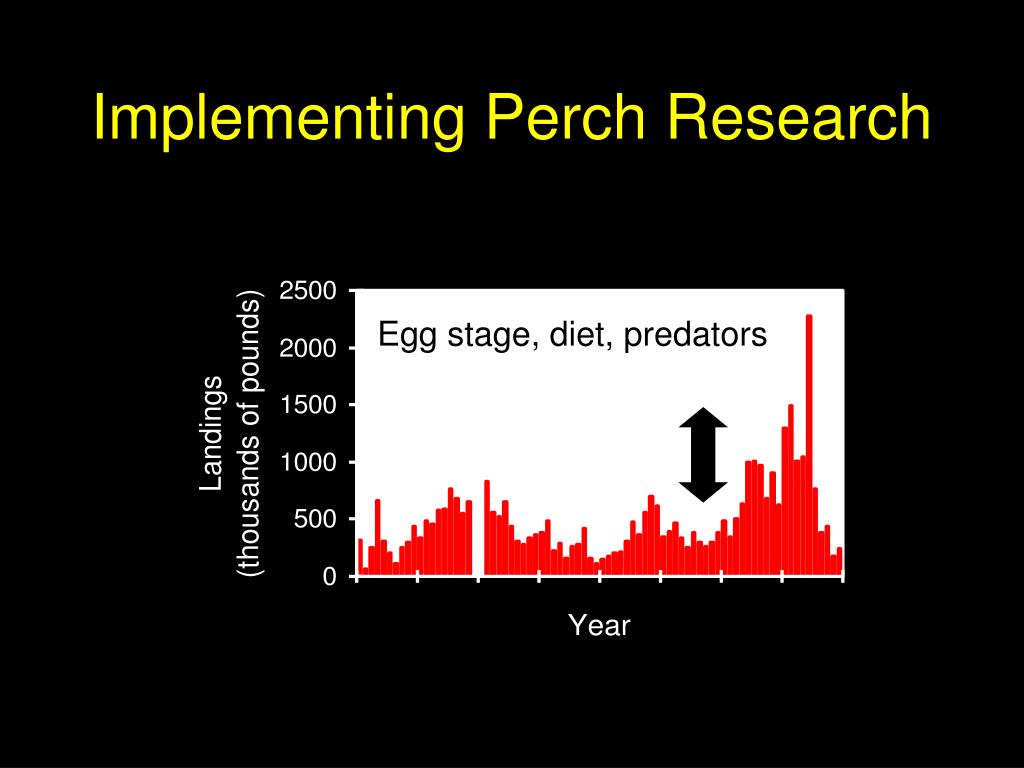 Implementing Perch Research

Landings
(thousands of pounds)

2500
2000
1500
1000
500
0

Egg stage, diet, predators

Year